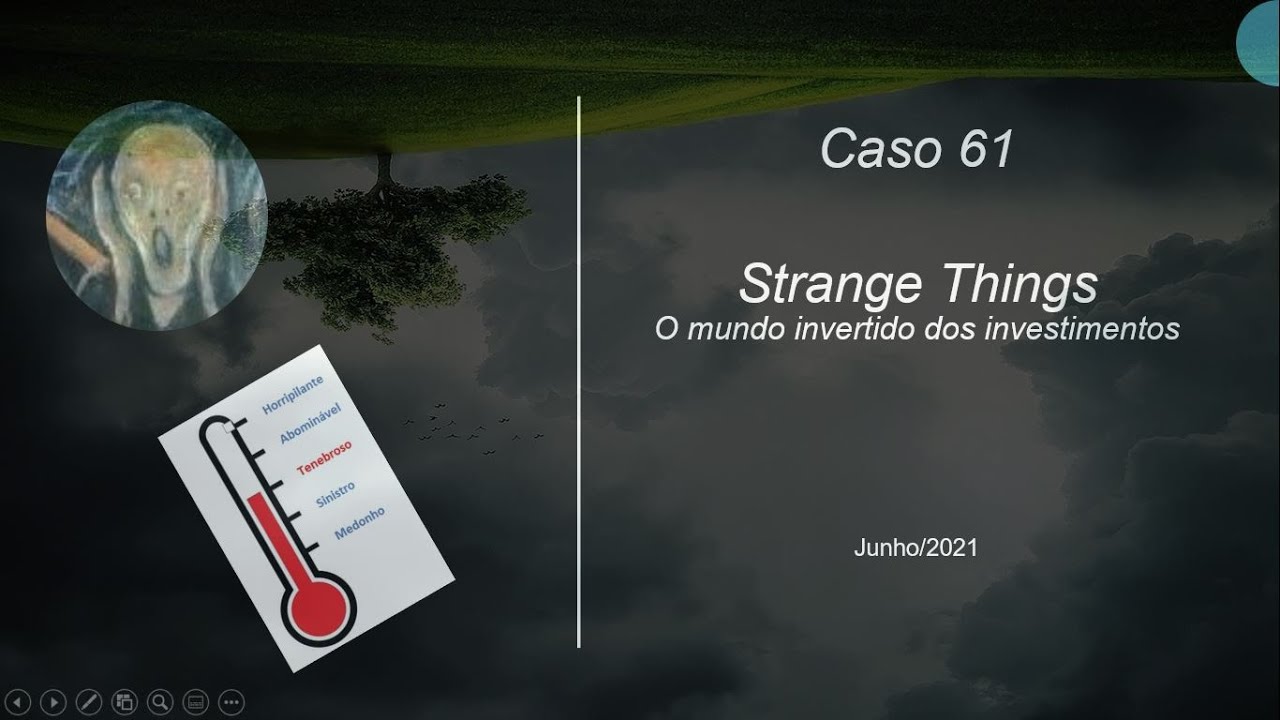 Horripilante
Abominável
Tenebroso
Sinistro
Medonho

Caso 61

Strange Things
O mundo invertido dos investimentos

Junho/2021